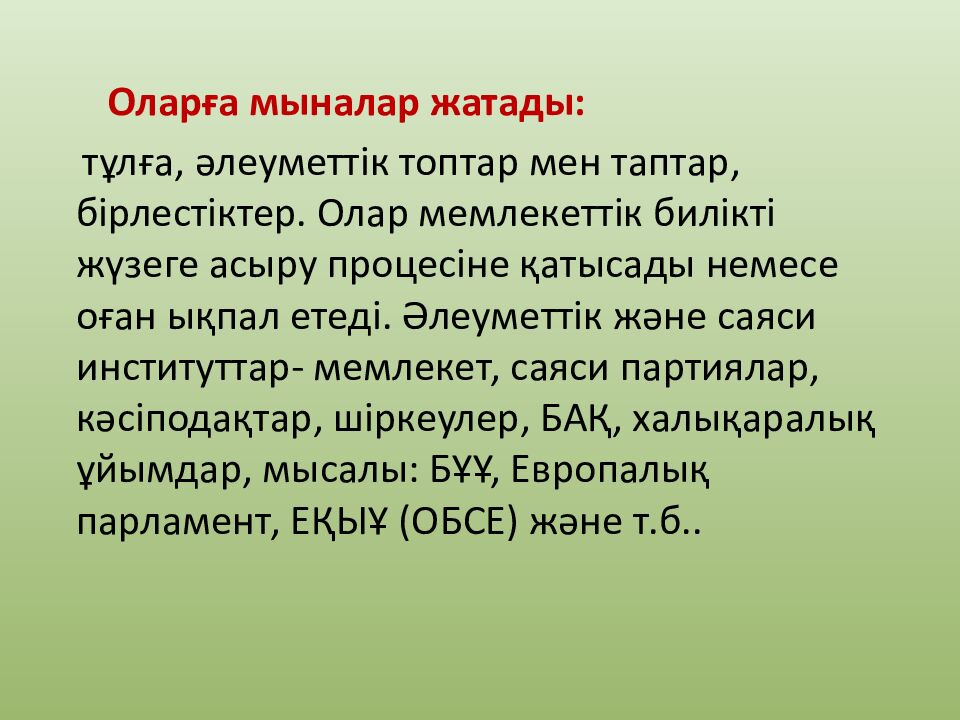 Оларға мыналар жатады:

тұлға, әлеуметтік топтар мен таптар, бірлестіктер. Олар мемлекеттік билікті жүзеге асыру процесіне қатысады немесе оған ықпал етеді. Әлеуметтік және саяси институттар- мемлекет, саяси партиялар, кәсіподақтар, шіркеулер, БАҚ, халықаралық ұйымдар, мысалы: БҰҰ, Европалық парламент, ЕҚЫҰ (ОБСЕ) және т.б..